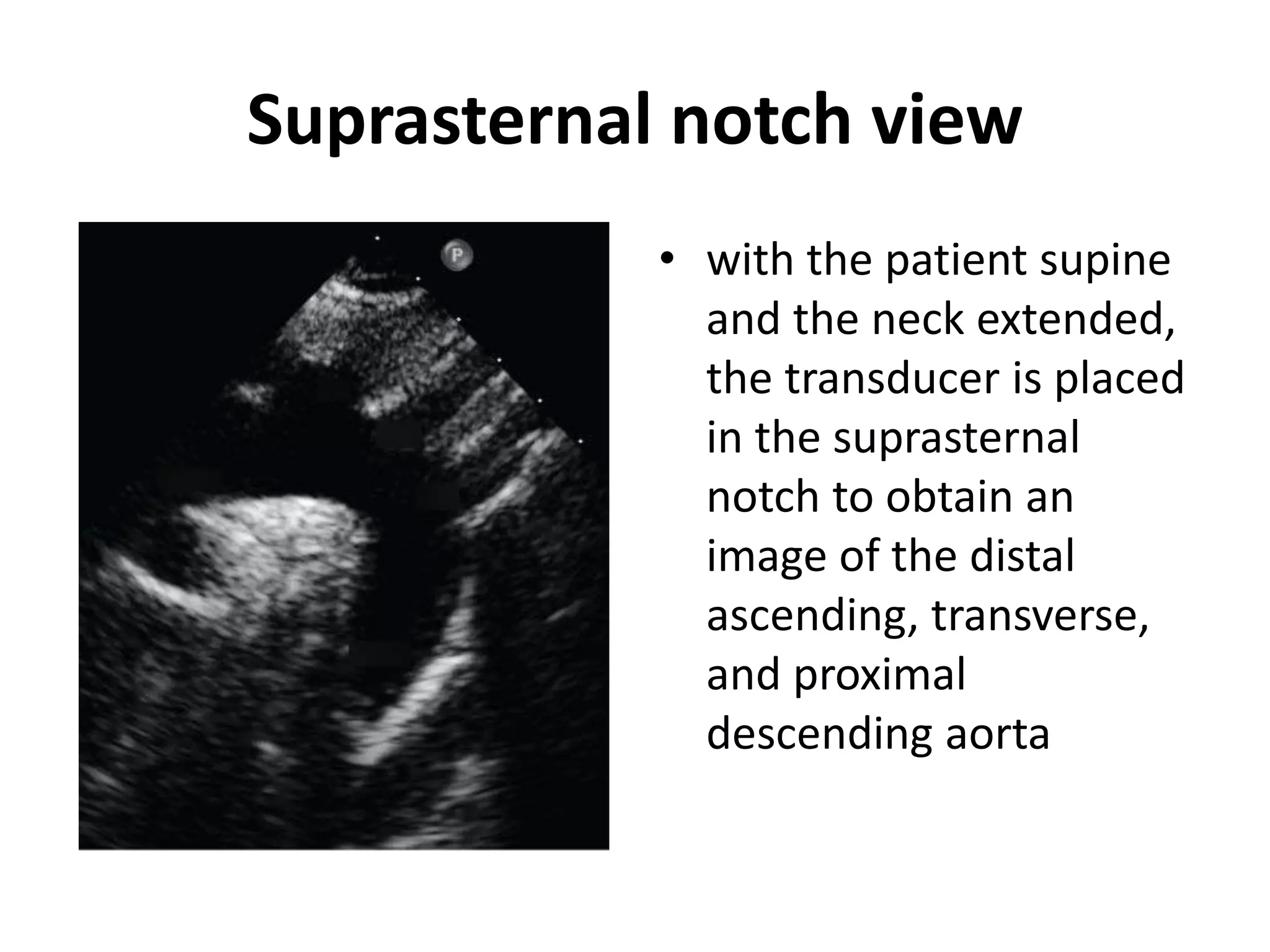 Suprasternal notch view

P

• with the patient supine and the neck extended, the transducer is placed in the suprasternal notch to obtain an image of the distal ascending, transverse, and proximal descending aorta